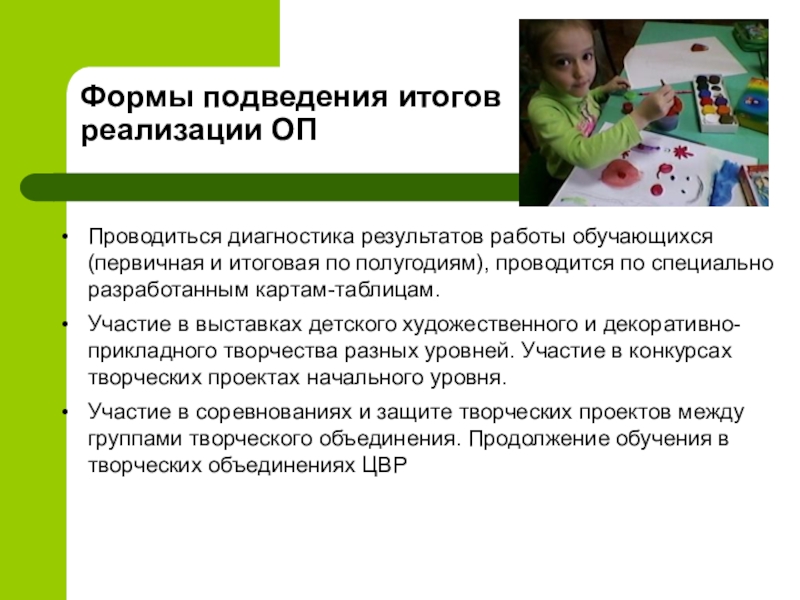 Формы подведения итогов реализации ОП

• Проводиться диагностика результатов работы обучающихся (первичная и итоговая по полугодиям), проводится по специально разработанным картам-таблицам.

• Участие в выставках детского художественного и декоративно-прикладного творчества разных уровней. Участие в конкурсах творческих проектах начального уровня.

• Участие в соревнованиях и защите творческих проектов между группами творческого объединения. Продолжение обучения в творческих объединениях ЦВР